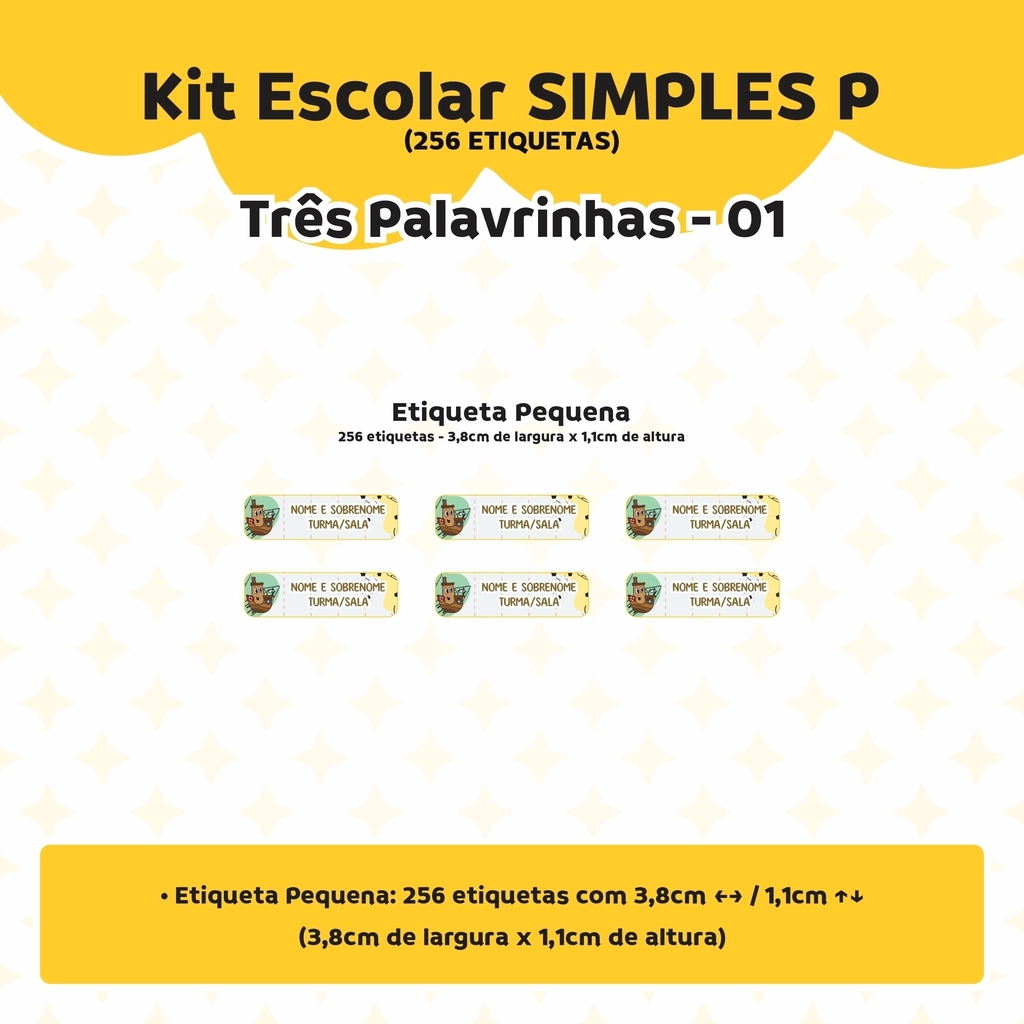 Kit Escolar SIMPLES P
(256 ETIQUETAS)

Três Palavrinhas - 01

Etiqueta Pequena
256 etiquetas - 3,8cm de largura x 1,1cm de altura

NOME E SOBRENOME
TURMA/SALA

NOME E SOBRENOME
TURMA/SALA

NOME E SOBRENOME
TURMA/SALA

NOME E SOBRENOME
TURMA/SALA

NOME E SOBRENOME
TURMA/SALA

NOME E SOBRENOME
TURMA/SALA

• Etiqueta Pequena: 256 etiquetas com 3,8cm ↔ / 1,1cm ↑↓
(3,8cm de largura x 1,1cm de altura)